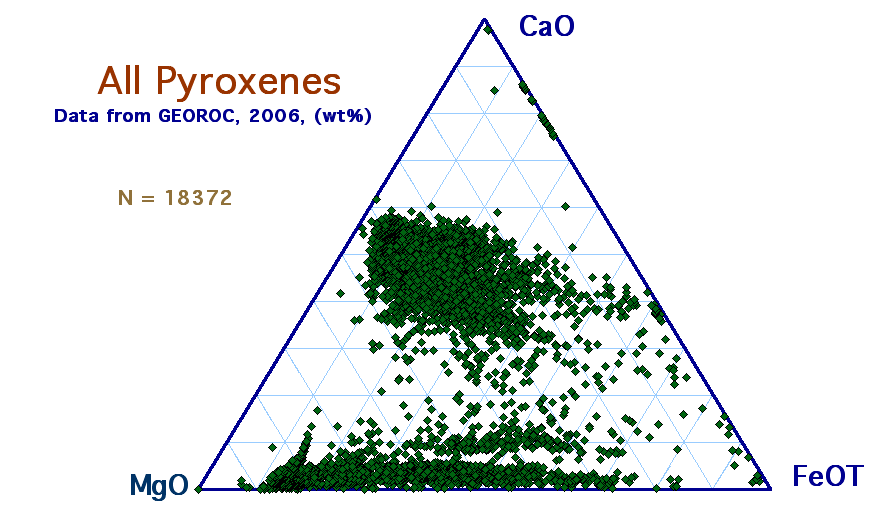 All Pyroxenes
Data from GEOROC, 2006, (wt%)

N = 18372

CaO

MgO

FeOT